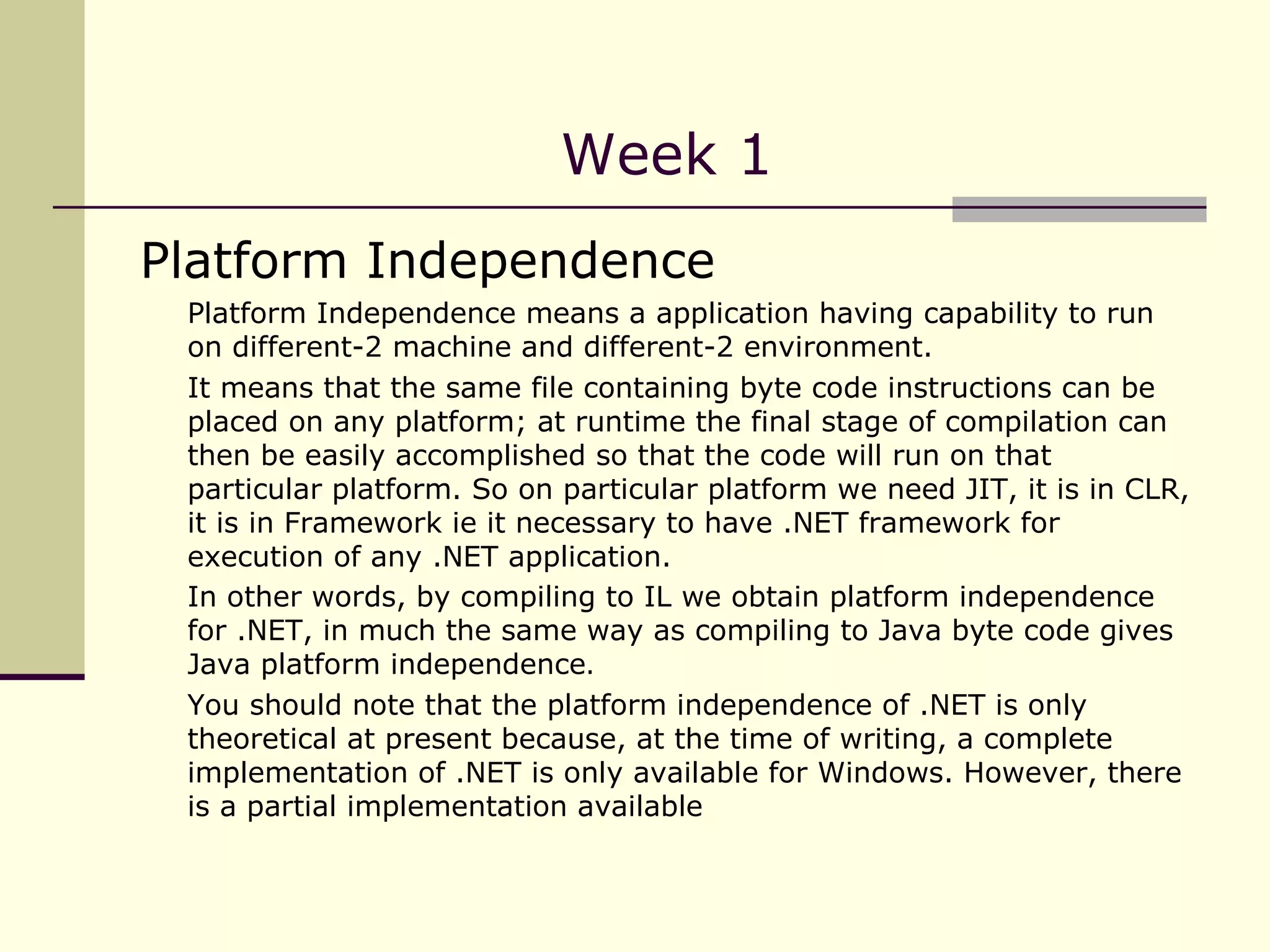 Week 1

Platform Independence

Platform Independence means a application having capability to run on different-2 machine and different-2 environment.

It means that the same file containing byte code instructions can be placed on any platform; at runtime the final stage of compilation can then be easily accomplished so that the code will run on that particular platform. So on particular platform we need JIT, it is in CLR, it is in Framework ie it necessary to have .NET framework for execution of any .NET application.

In other words, by compiling to IL we obtain platform independence for .NET, in much the same way as compiling to Java byte code gives Java platform independence.

You should note that the platform independence of .NET is only theoretical at present because, at the time of writing, a complete implementation of .NET is only available for Windows. However, there is a partial implementation available